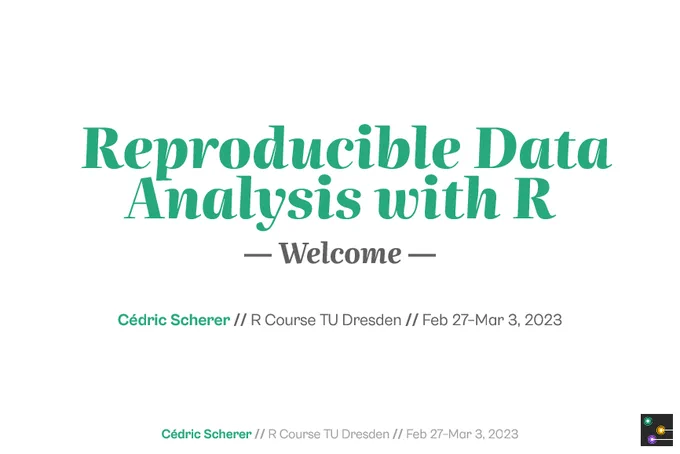 Reproducible Data Analysis with R

— Welcome —

Cédric Scherer // R Course TU Dresden // Feb 27–Mar 3, 2023

Cédric Scherer // R Course TU Dresden // Feb 27–Mar 3, 2023